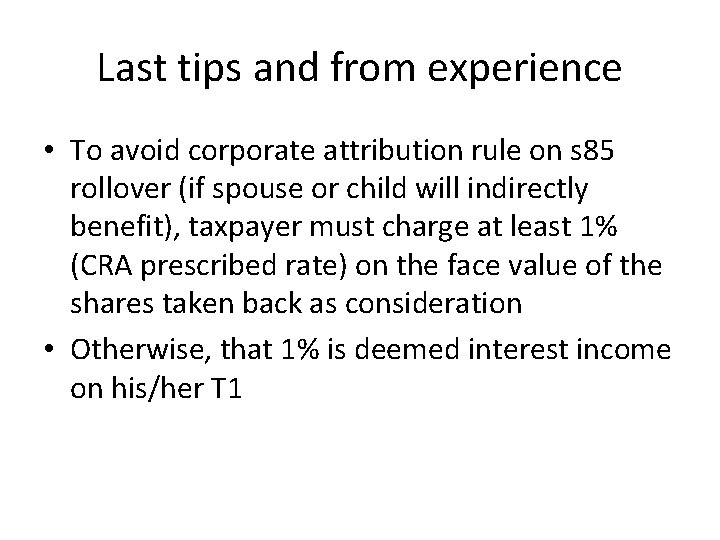 Last tips and from experience

• To avoid corporate attribution rule on s85 rollover (if spouse or child will indirectly benefit), taxpayer must charge at least 1% (CRA prescribed rate) on the face value of the shares taken back as consideration

• Otherwise, that 1% is deemed interest income on his/her T1